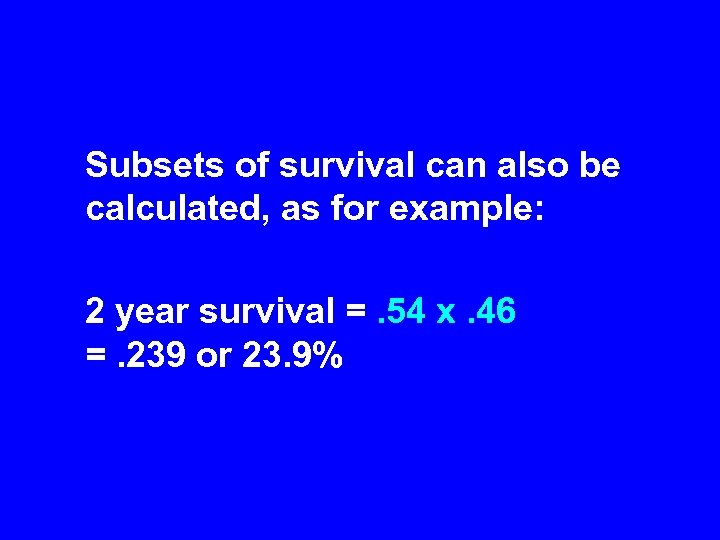 Subsets of survival can also be calculated, as for example:

2 year survival = .54 x .46
= .239 or 23.9%